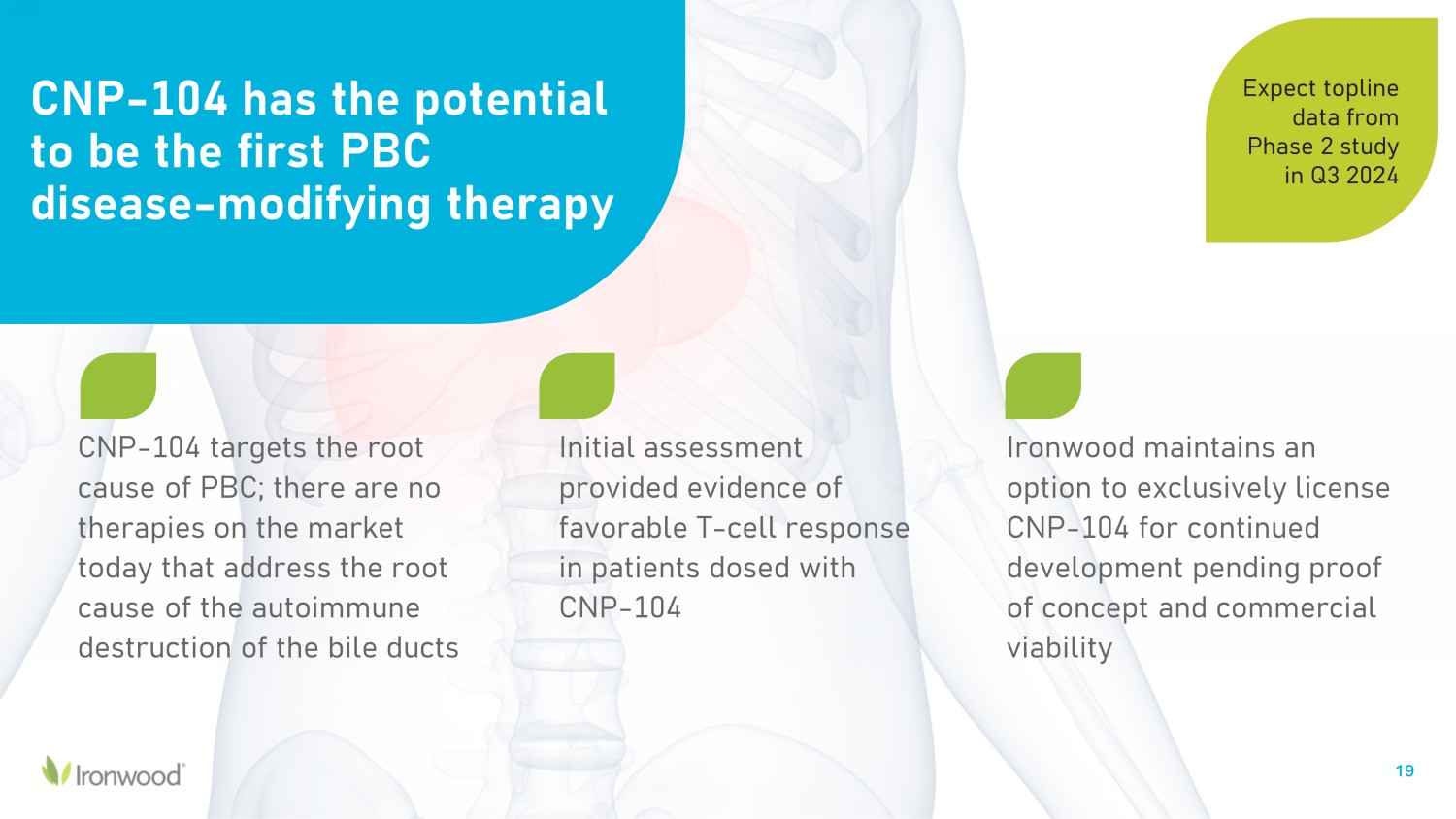 CNP-104 has the potential to be the first PBC disease-modifying therapy

Expect topline data from Phase 2 study in Q3 2024

CNP-104 targets the root cause of PBC; there are no therapies on the market today that address the root cause of the autoimmune destruction of the bile ducts

Initial assessment provided evidence of favorable T-cell response in patients dosed with CNP-104

Ironwood maintains an option to exclusively license CNP-104 for continued development pending proof of concept and commercial viability

Ironwood®

19